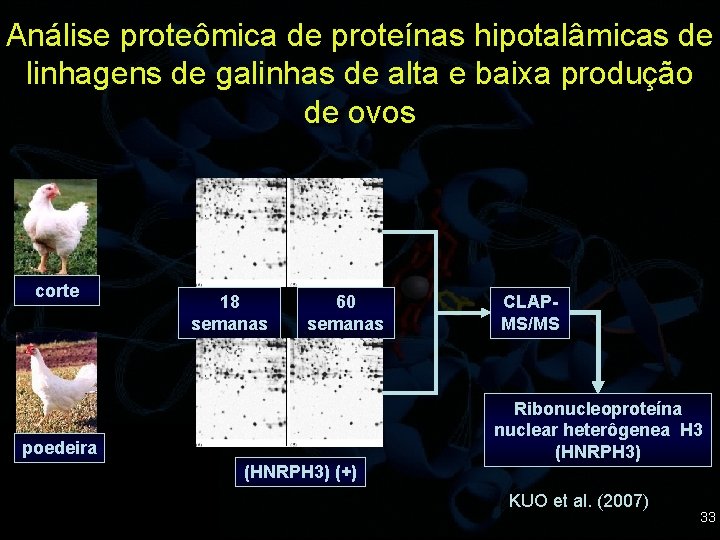 Análise proteômica de proteínas hipotalâmicas de linhagens de galinhas de alta e baixa produção de ovos

corte

poedeira

18 semanas

60 semanas

(HNRPH3) (+)

CLAP-MS/MS

Ribonucleoproteína nuclear heterôgenea H3 (HNRPH3)

KUO et al. (2007)

33